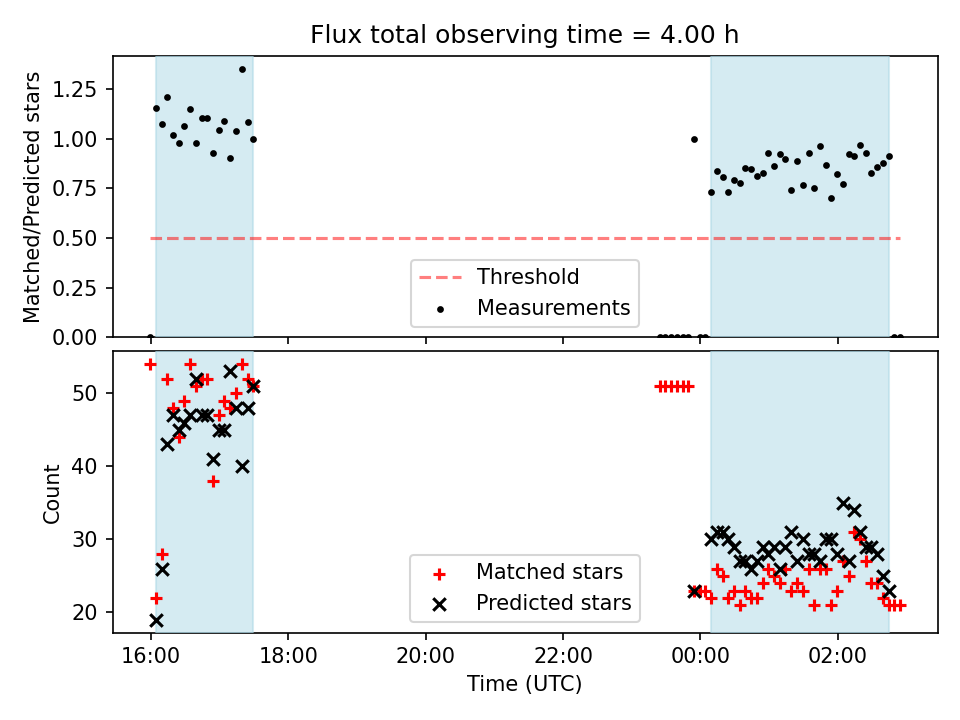 Flux total observing time = 4.00 h

Matched/Predicted stars

1.25
1.00
0.75
0.50
0.25
0.00

Threshold
Measurements

Count

50
40
30
20

Matched stars
Predicted stars

16:00
18:00
20:00
22:00
00:00
02:00

Time (UTC)